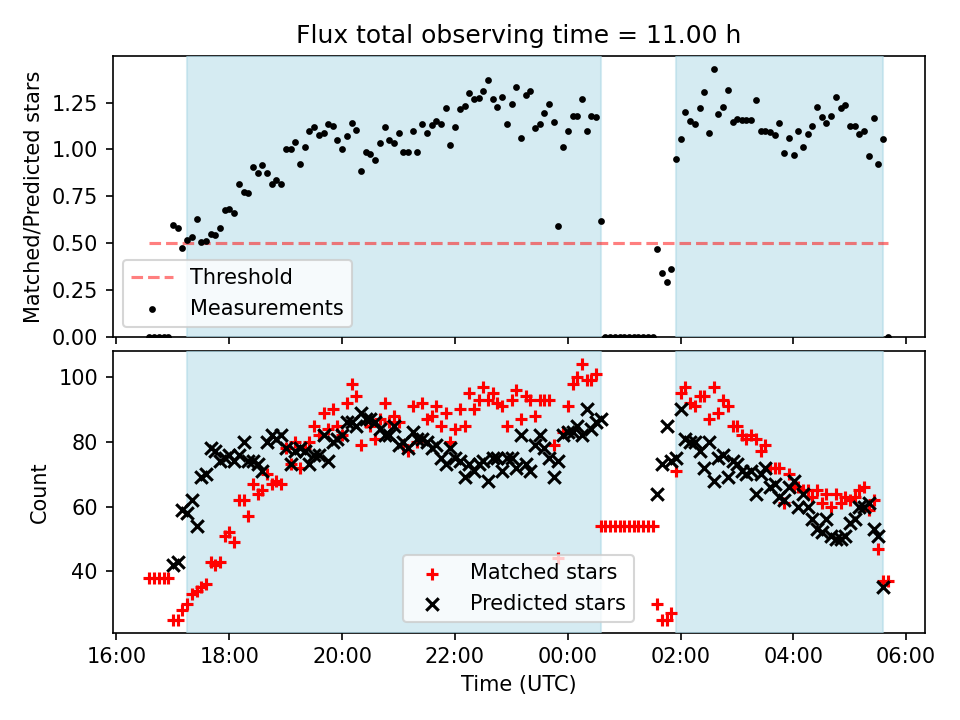 Flux total observing time = 11.00 h

Matched/Predicted stars

1.25
1.00
0.75
0.50
0.25
0.00

Threshold
Measurements

Count

100
80
60
40

Matched stars
Predicted stars

16:00
18:00
20:00
22:00
00:00
02:00
04:00
06:00

Time (UTC)